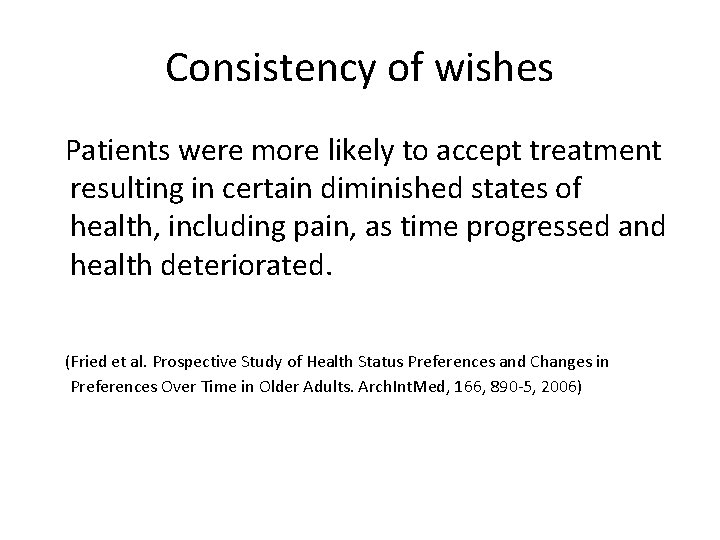 Consistency of wishes

Patients were more likely to accept treatment resulting in certain diminished states of health, including pain, as time progressed and health deteriorated.

(Fried et al. Prospective Study of Health Status Preferences and Changes in Preferences Over Time in Older Adults. ArchIntMed, 166, 890-5, 2006)